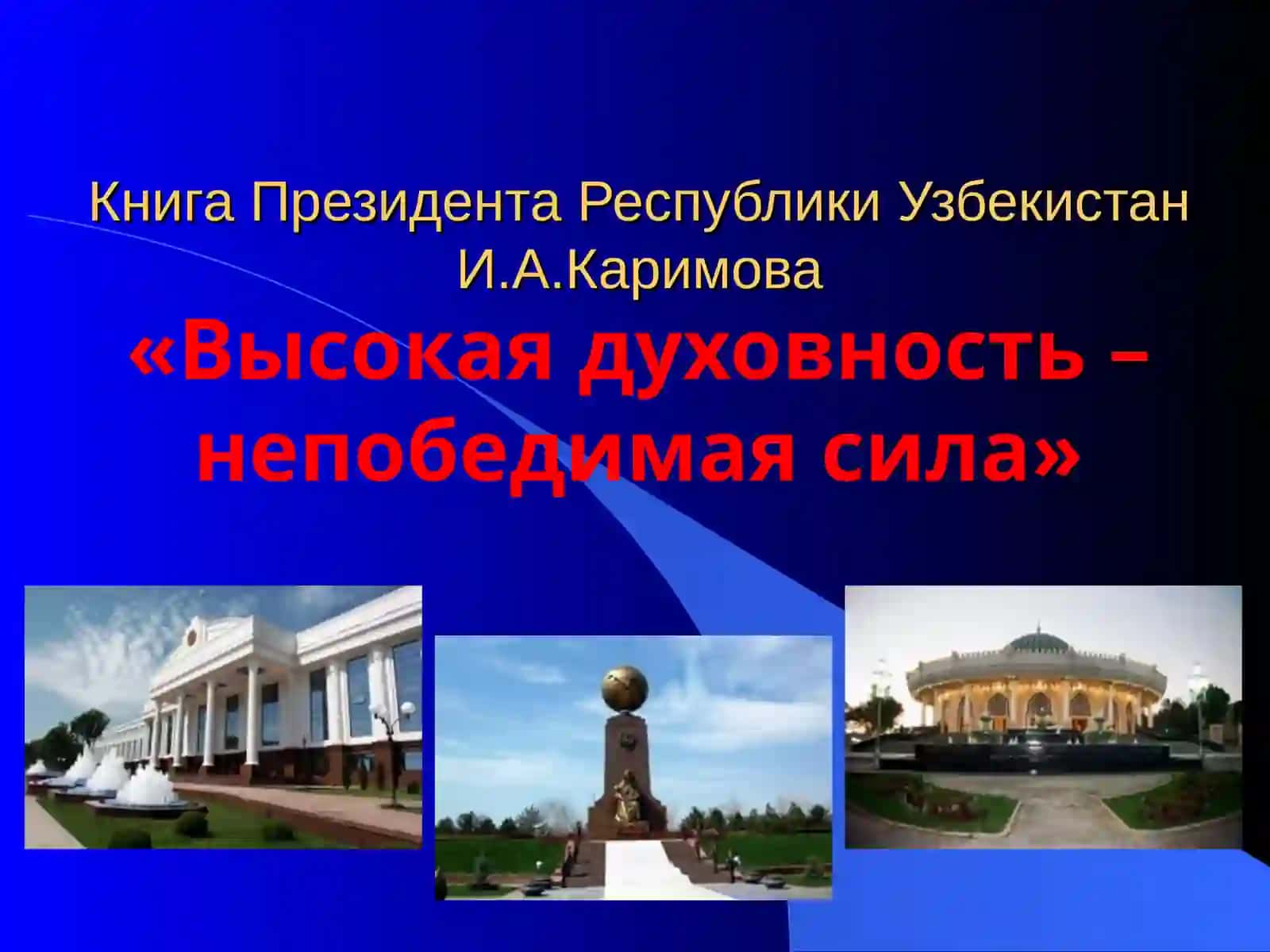 Книга Президента Республики Узбекистан И.А.Каримова
«Высокая духовность – непобедимая сила»